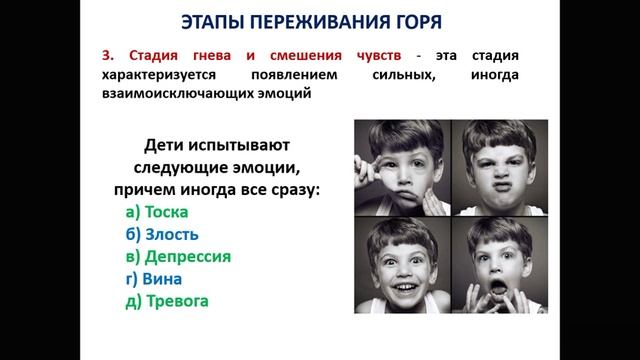 ЭТАПЫ ПЕРЕЖИВАНИЯ ГОРЯ

3. Стадия гнева и смешения чувств - эта стадия характеризуется появлением сильных, иногда взаимоисключающих эмоций

Дети испытывают следующие эмоции, причем иногда все сразу:
а) Тоска
б) Злость
в) Депрессия
г) Вина
д) Тревога